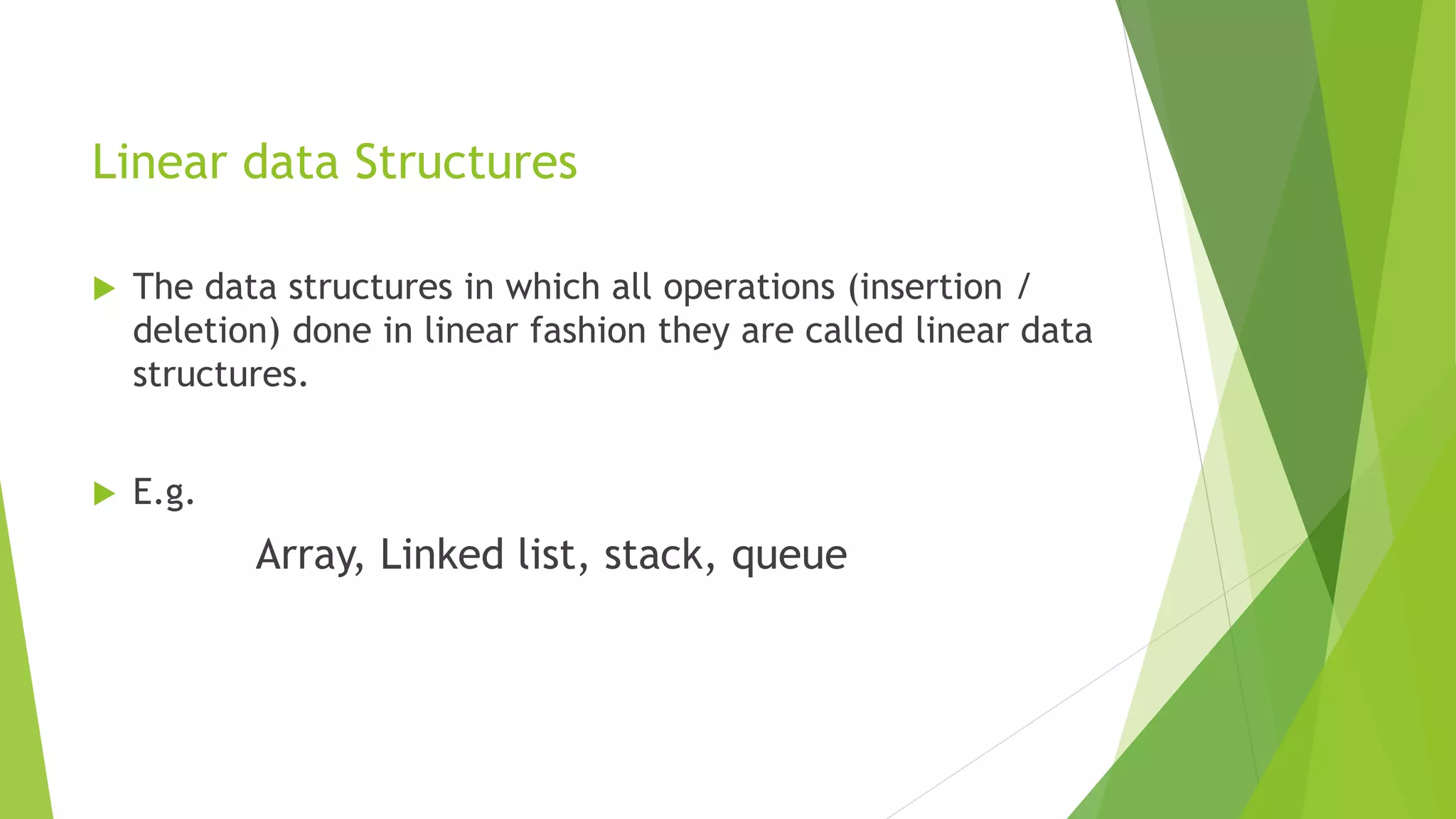 Linear data Structures

The data structures in which all operations (insertion / deletion) done in linear fashion they are called linear data structures.

E.g.

Array, Linked list, stack, queue